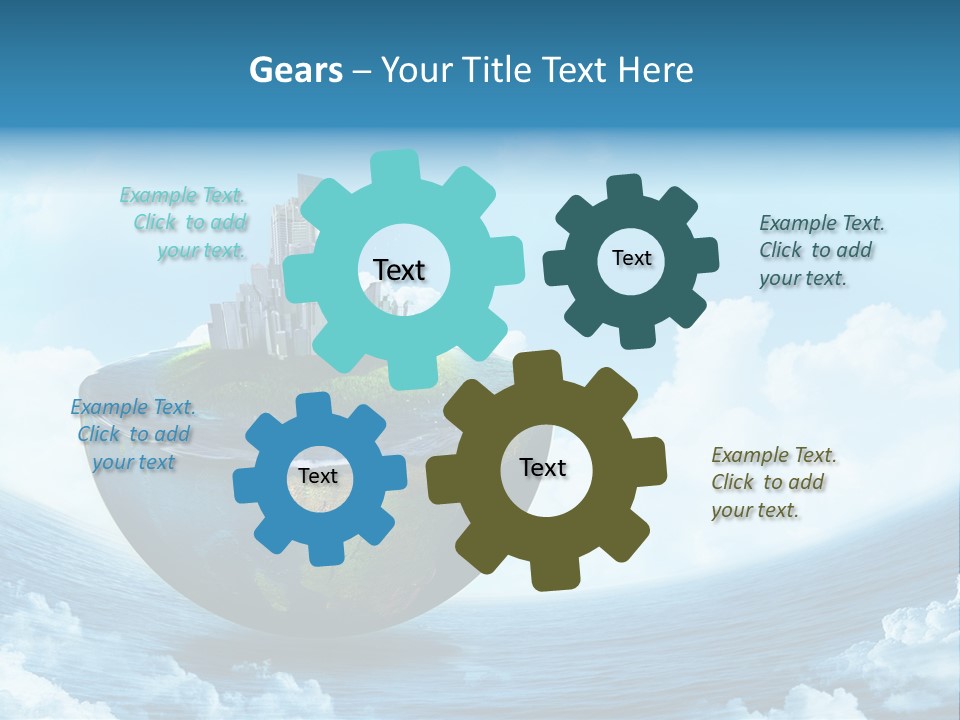 Gears – Your Title Text Here

Example Text. Click to add your text.

Text

Text

Example Text. Click to add your text.

Example Text. Click to add your text

Text

Text

Example Text. Click to add your text.